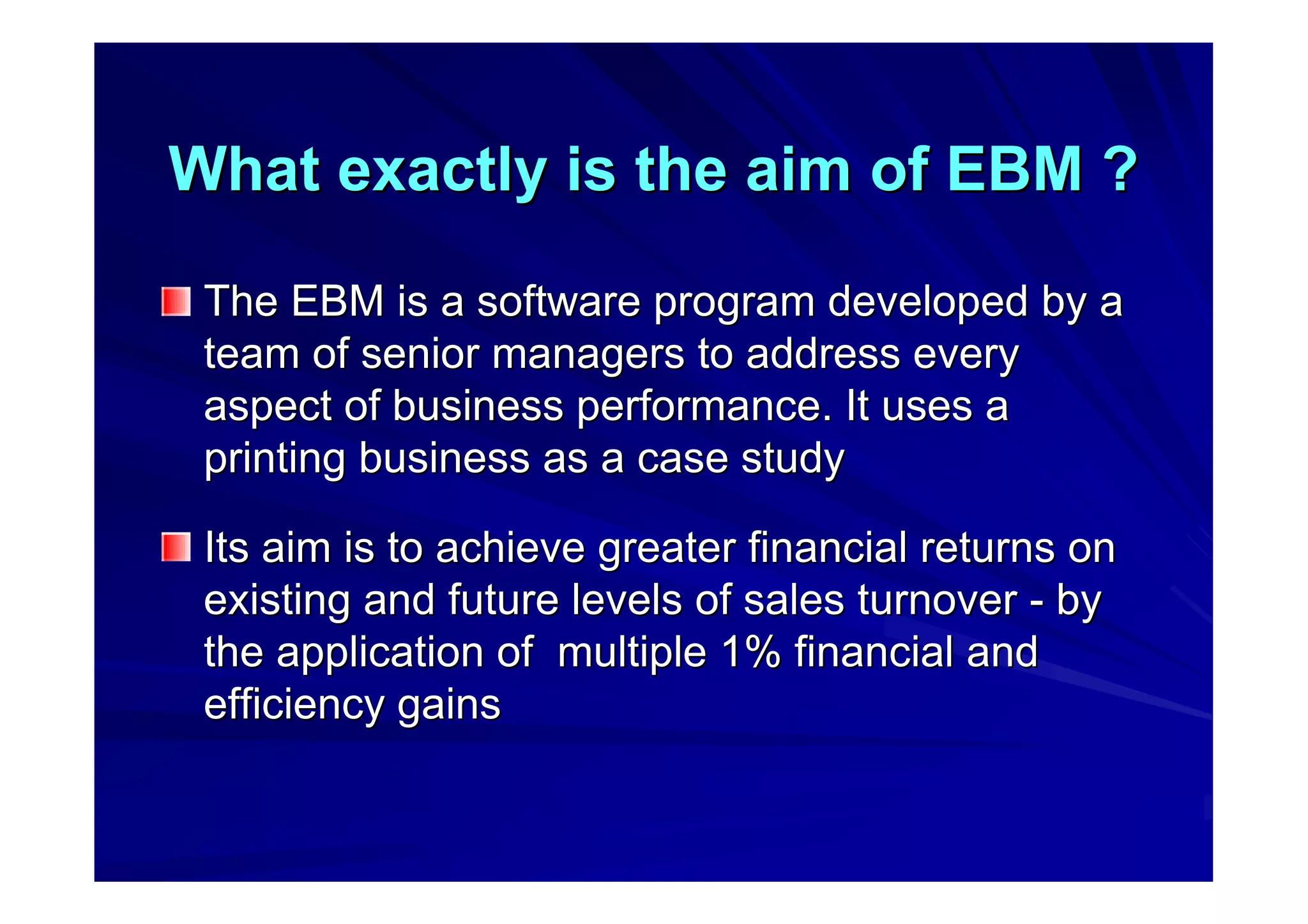 What exactly is the aim of EBM ?

The EBM is a software program developed by a team of senior managers to address every aspect of business performance. It uses a printing business as a case study

Its aim is to achieve greater financial returns on existing and future levels of sales turnover - by the application of  multiple 1% financial and efficiency gains